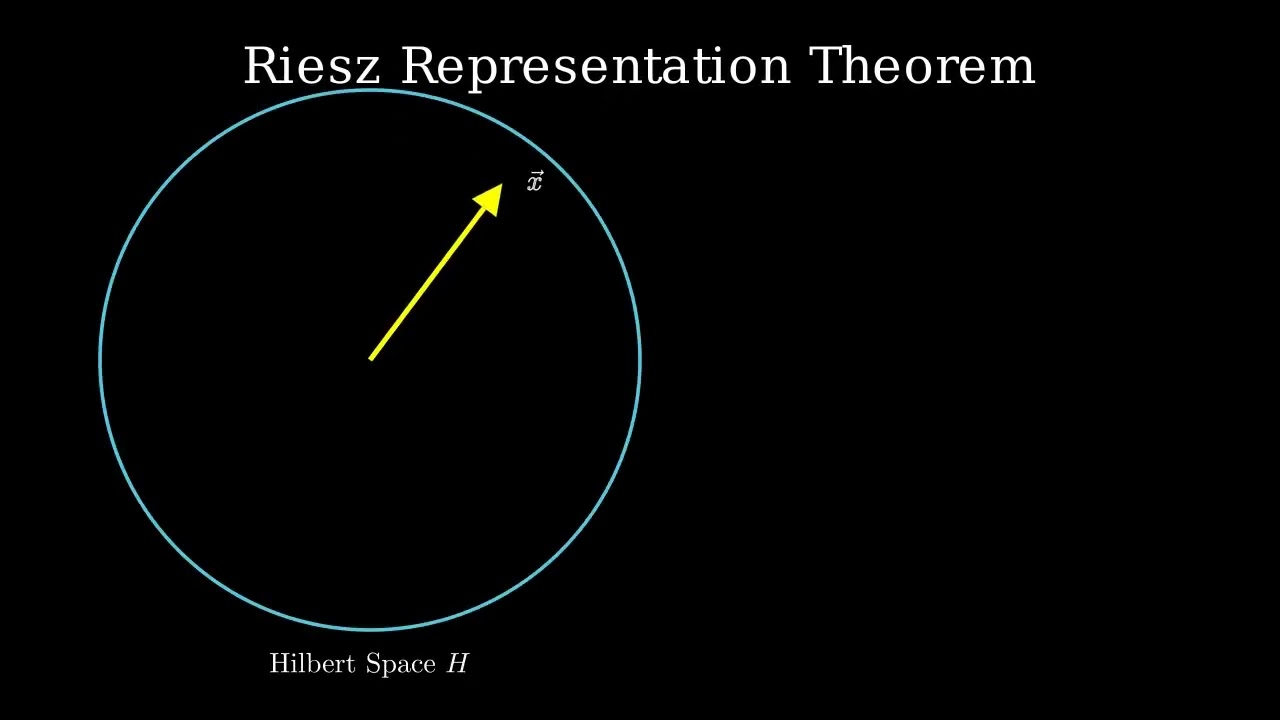 Riesz Representation Theorem

$\vec{x}$

Hilbert Space $H$